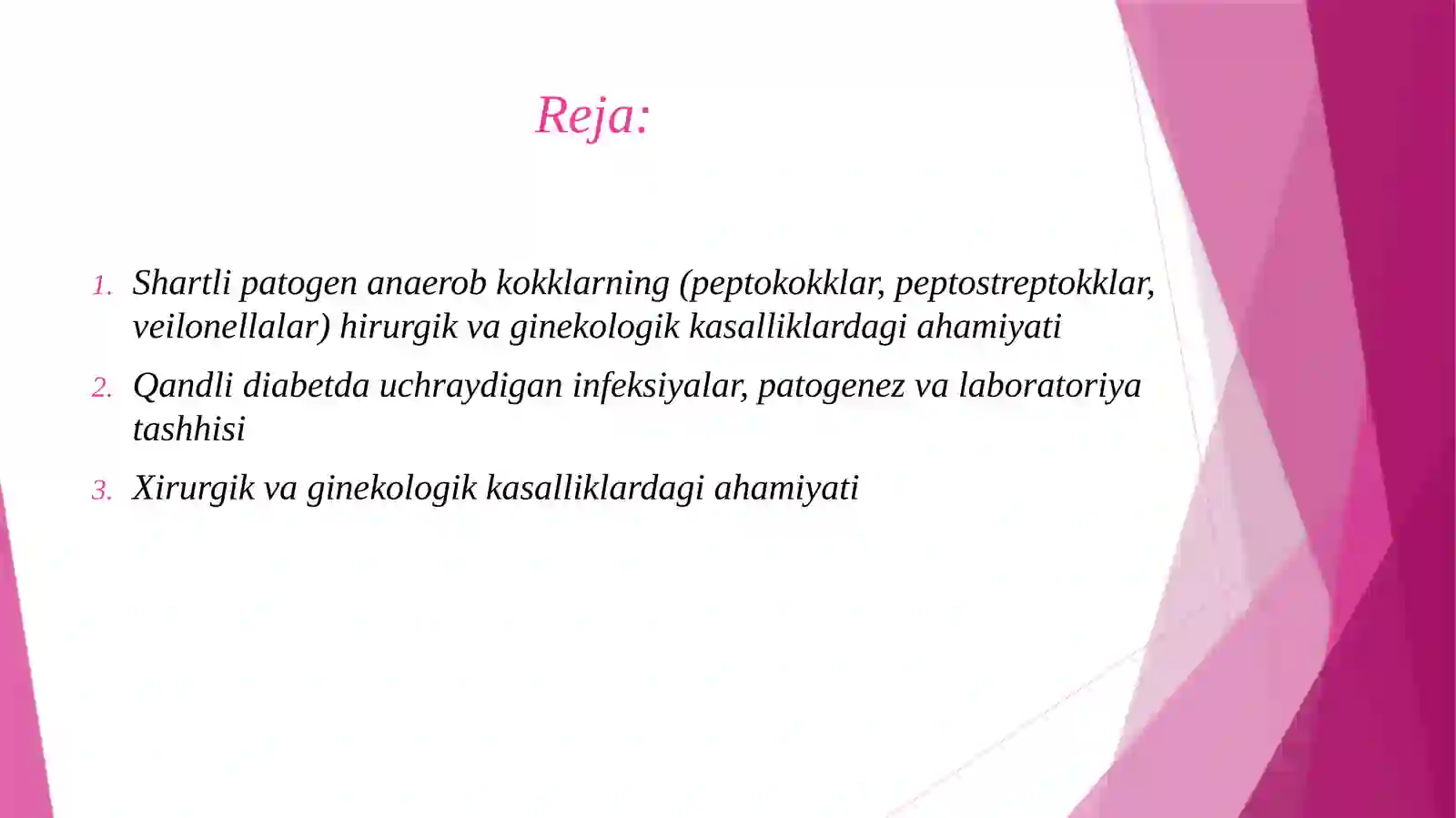 Reja:

1. Shartli patogen anaerob kokklarning (peptokokklar, peptostreptokklar, veilonellalar) hirurgik va ginekologik kasalliklardagi ahamiyati

2. Qandli diabetda uchraydigan infeksiyalar, patogenez va laboratoriya tashhisi

3. Xirurgik va ginekologik kasalliklardagi ahamiyati